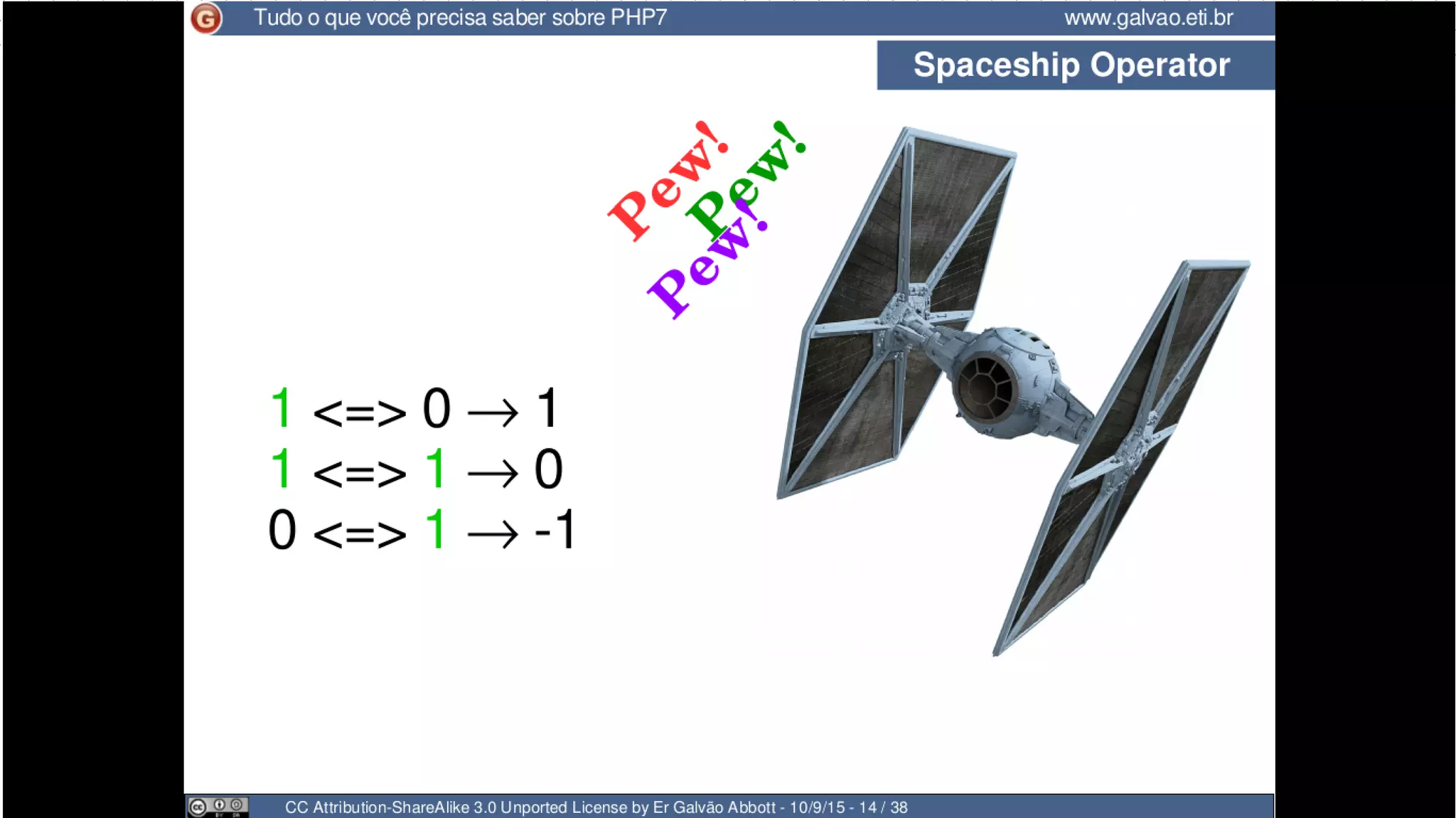 G Tudo o que você precisa saber sobre PHP7 www.galvao.eti.br

Spaceship Operator

Pew! Pew! Pew!

1 <=> 0 → 1
1 <=> 1 → 0
0 <=> 1 → -1

CC Attribution-ShareAlike 3.0 Unported License by Er Galvão Abbott - 10/9/15 - 14 / 38